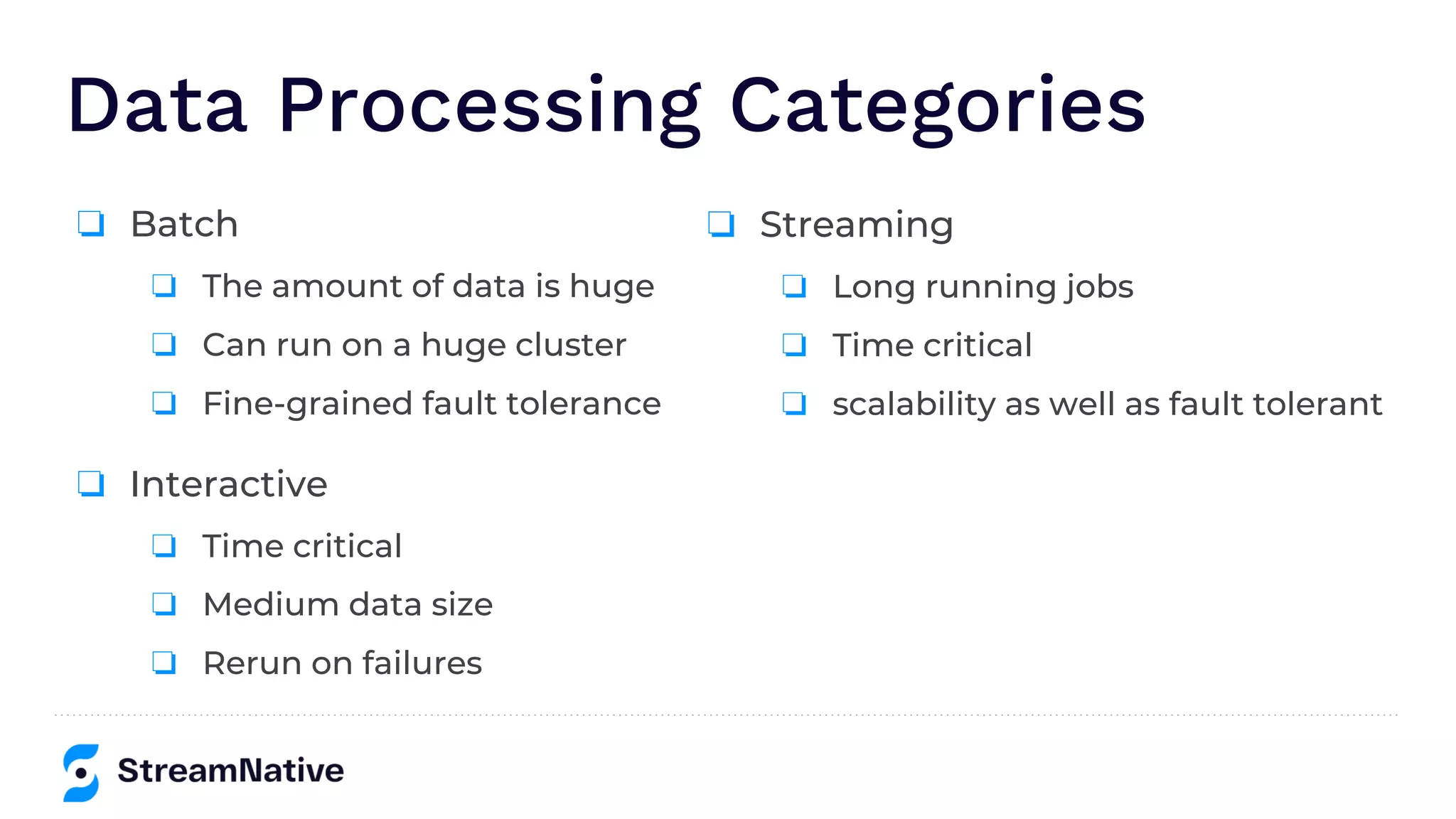 Data Processing Categories

❑ Batch
  ❑ The amount of data is huge
  ❑ Can run on a huge cluster
  ❑ Fine-grained fault tolerance

❑ Interactive
  ❑ Time critical
  ❑ Medium data size
  ❑ Rerun on failures

❑ Streaming
  ❑ Long running jobs
  ❑ Time critical
  ❑ scalability as well as fault tolerant

StreamNative